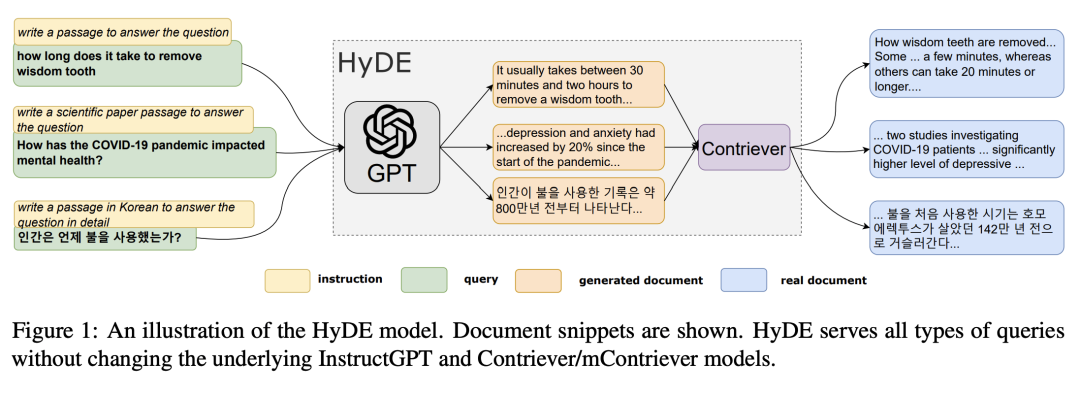 write a passage to answer the question
how long does it take to remove wisdom tooth

write a scientific paper passage to answer the question
How has the COVID-19 pandemic impacted mental health?

write a passage in Korean to answer the question in detail
인간은 언제 불을 사용했는가?

HyDE

GPT

It usually takes between 30 minutes and two hours to remove a wisdom tooth...

...depression and anxiety had increased by 20% since the start of the pandemic...

인간이 불을 사용한 기록은 약 800만년 전부터 나타난다...

Contriever

How wisdom teeth are removed... Some ... a few minutes, whereas others can take 20 minutes or longer....

... two studies investigating COVID-19 patients ... significantly higher level of depressive ...

... 불을 처음 사용한 시기는 호모 에렉투스가 살았던 142만 년 전으로 거슬러간다...

instruction

query

generated document

real document

Figure 1: An illustration of the HyDE model. Document snippets are shown. HyDE serves all types of queries without changing the underlying InstructGPT and Contriever/mContriever models.